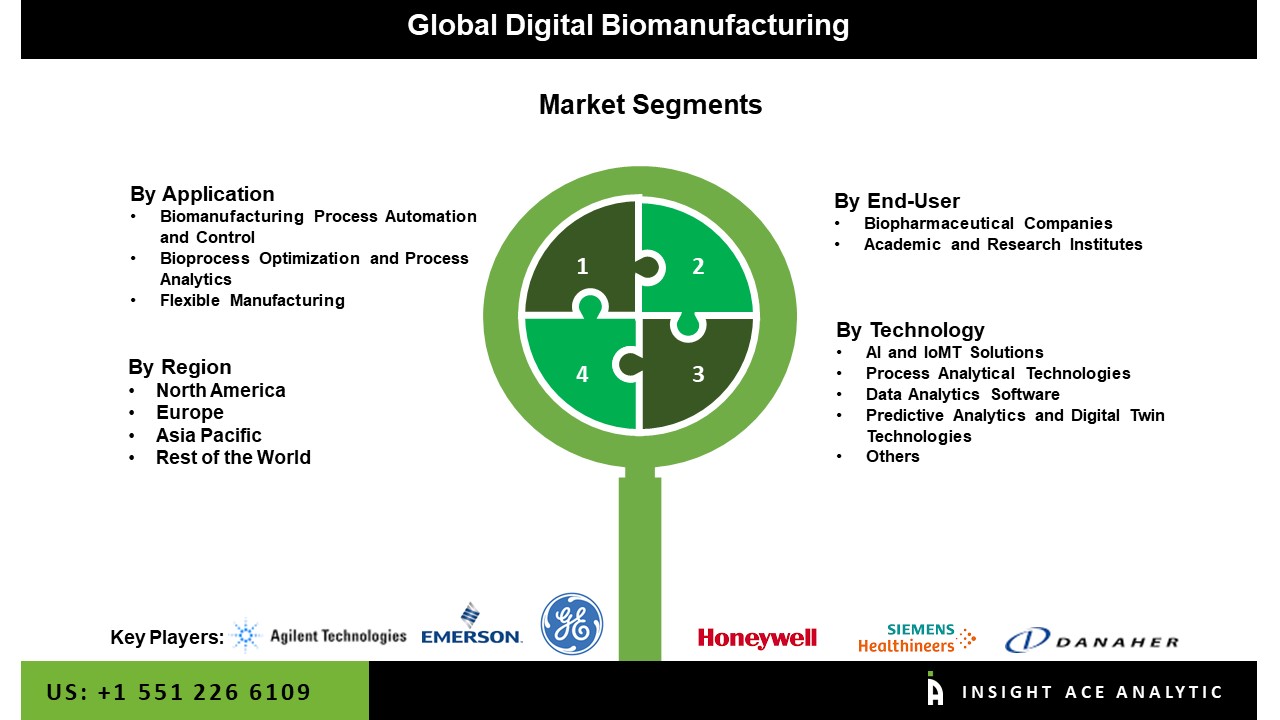 Global Digital Biomanufacturing

Market Segments

By Application
• Biomanufacturing Process Automation and Control
• Bioprocess Optimization and Process Analytics
• Flexible Manufacturing

By Region
• North America
• Europe
• Asia Pacific
• Rest of the World

1
2
4
3

By End-User
• Biopharmaceutical Companies
• Academic and Research Institutes

By Technology
• AI and IoMT Solutions
• Process Analytical Technologies
• Data Analytics Software
• Predictive Analytics and Digital Twin Technologies
• Others

Key Players: Agilent Technologies EMERSON. GE Honeywell SIEMENS Healthineers DANAHER

US: +1 551 226 6109

INSIGHT ACE ANALYTIC